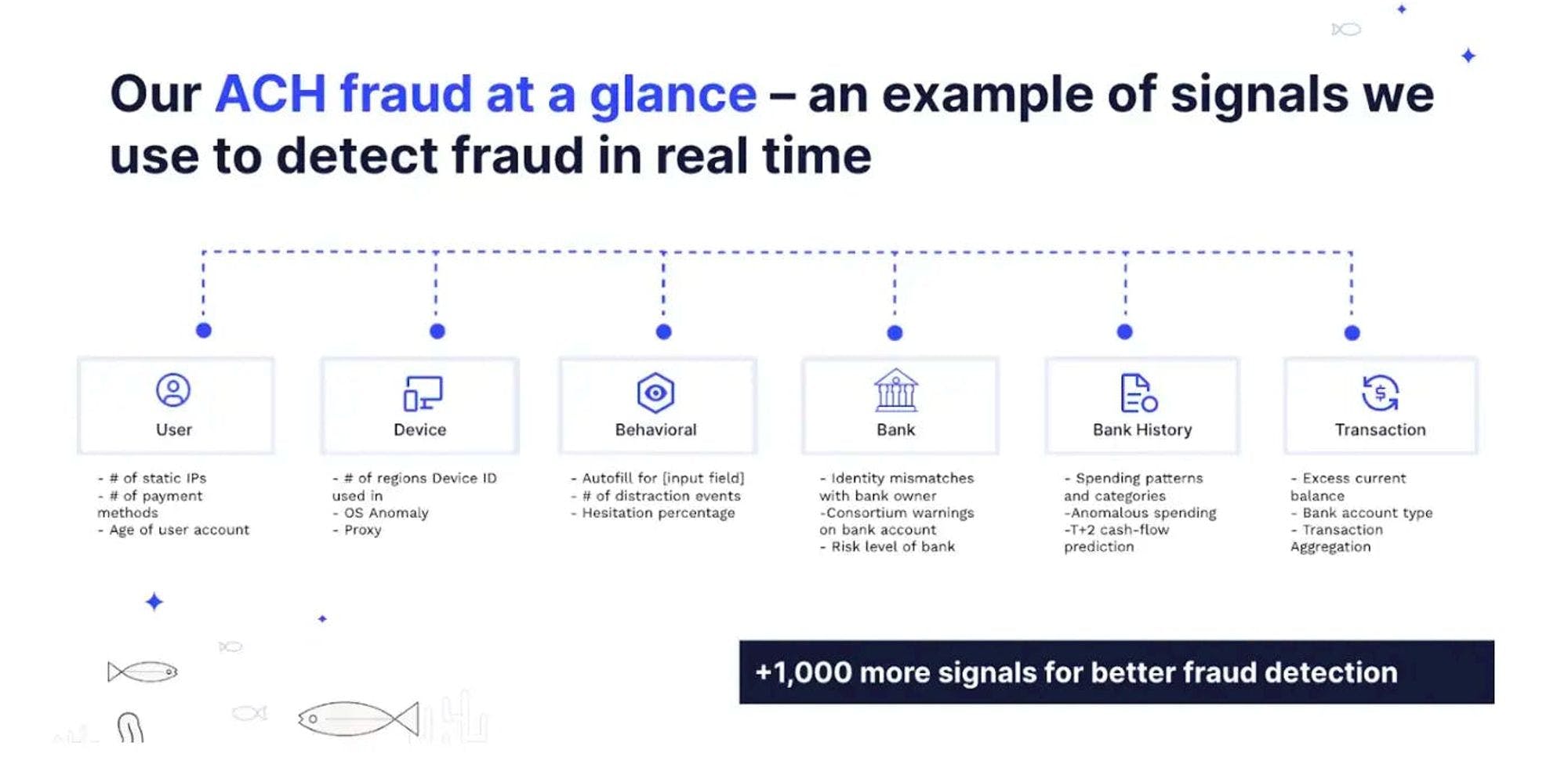 Our ACH fraud at a glance – an example of signals we use to detect fraud in real time

User

- # of static IPs
- # of payment methods
- Age of user account

Device

- # of regions Device ID used in
- OS Anomaly
- Proxy

Behavioral

- Autofill for [input field]
- # of distraction events
- Hesitation percentage

Bank

- Identity mismatches with bank owner
-Consortium warnings on bank account
- Risk level of bank

Bank History

- Spending patterns and categories
-Anomalous spending
-T+2 cash-flow prediction

Transaction

- Excess current balance
- Bank account type
- Transaction Aggregation

+1,000 more signals for better fraud detection